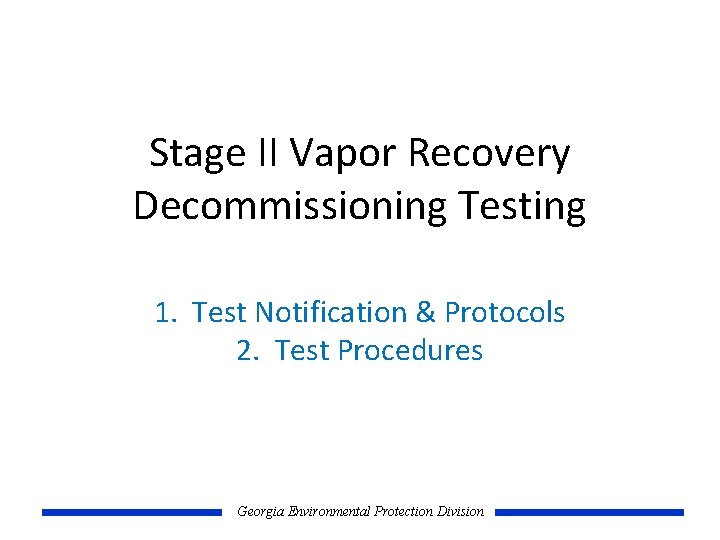 Stage II Vapor Recovery Decommissioning Testing

1. Test Notification & Protocols
2. Test Procedures

Georgia Environmental Protection Division